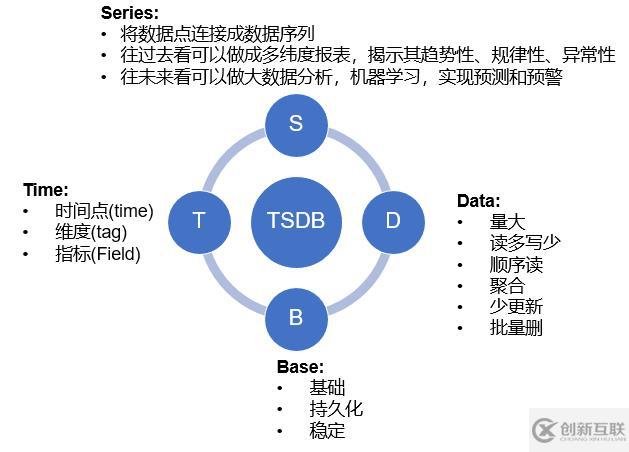 Series:
• 将数据点连接成数据序列
• 往过去看可以做成多纬度报表，揭示其趋势性、规律性、异常性
• 往未来看可以做大数据分析，机器学习，实现预测和预警

S

Time:
• 时间点(time)
• 维度(tag)
• 指标(Field)

T

TSDB

D

Data:
• 量大
• 读多写少
• 顺序读
• 聚合
• 少更新
• 批量删

B

Base:
• 基础
• 持久化
• 稳定

创新互联
CHUANG XIN HU LIAN